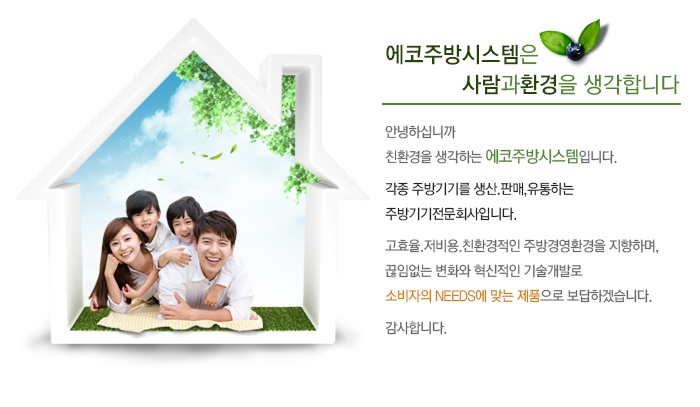 에코주방시스템은
사람과환경을 생각합니다

안녕하십니까
친환경을 생각하는 에코주방시스템입니다.

각종 주방기기를 생산.판매,유통하는
주방기기전문회사입니다.

고효율.저비용.친환경적인 주방경영환경을 지향하며,
끊임없는 변화와 혁신적인 기술개발로
소비자의 NEEDS에 맞는 제품으로 보답하겠습니다.

감사합니다.